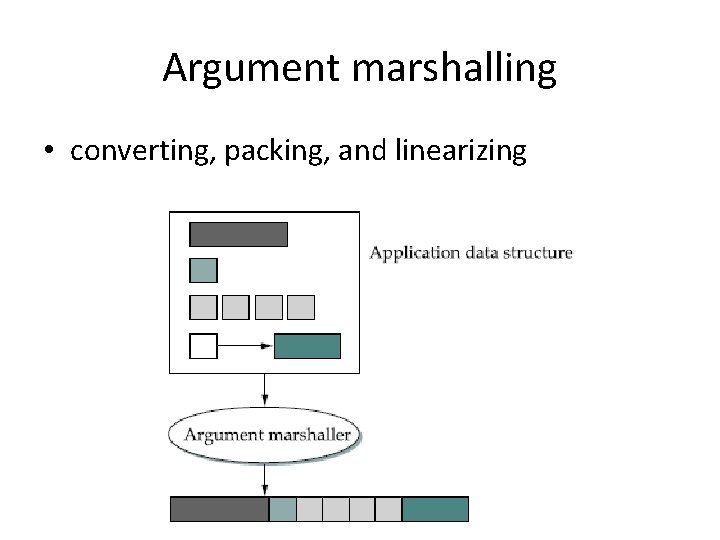 Argument marshalling

• converting, packing, and linearizing

Application data structure

Argument marshaller